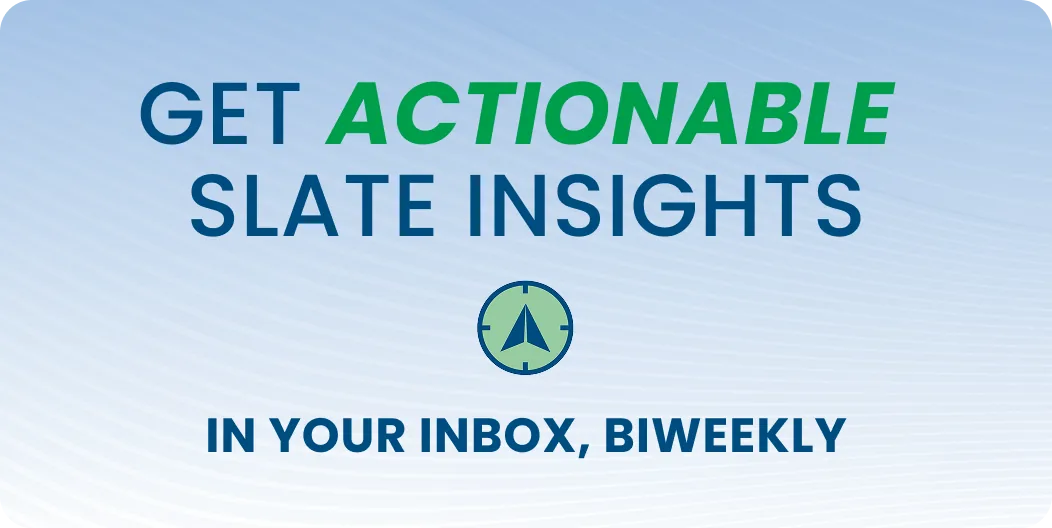 GET ACTIONABLE
SLATE INSIGHTS

IN YOUR INBOX, BIWEEKLY